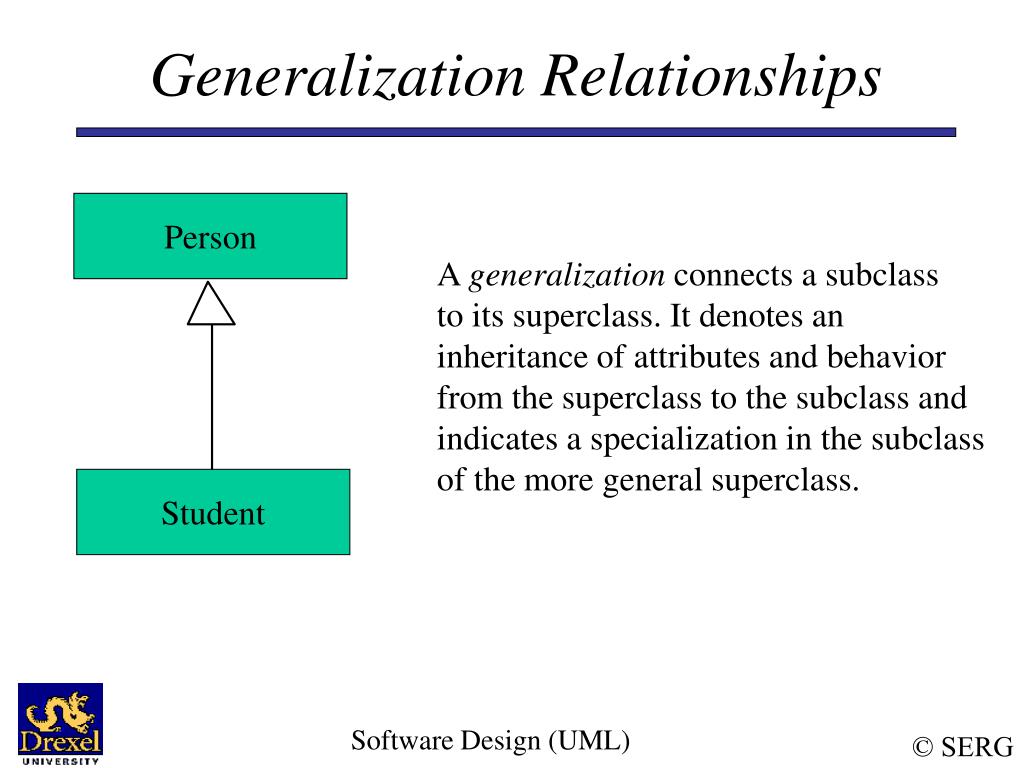 Generalization Relationships

Person

Student

A generalization connects a subclass to its superclass. It denotes an inheritance of attributes and behavior from the superclass to the subclass and indicates a specialization in the subclass of the more general superclass.

Drexel UNIVERSITY

Software Design (UML)

© SERG